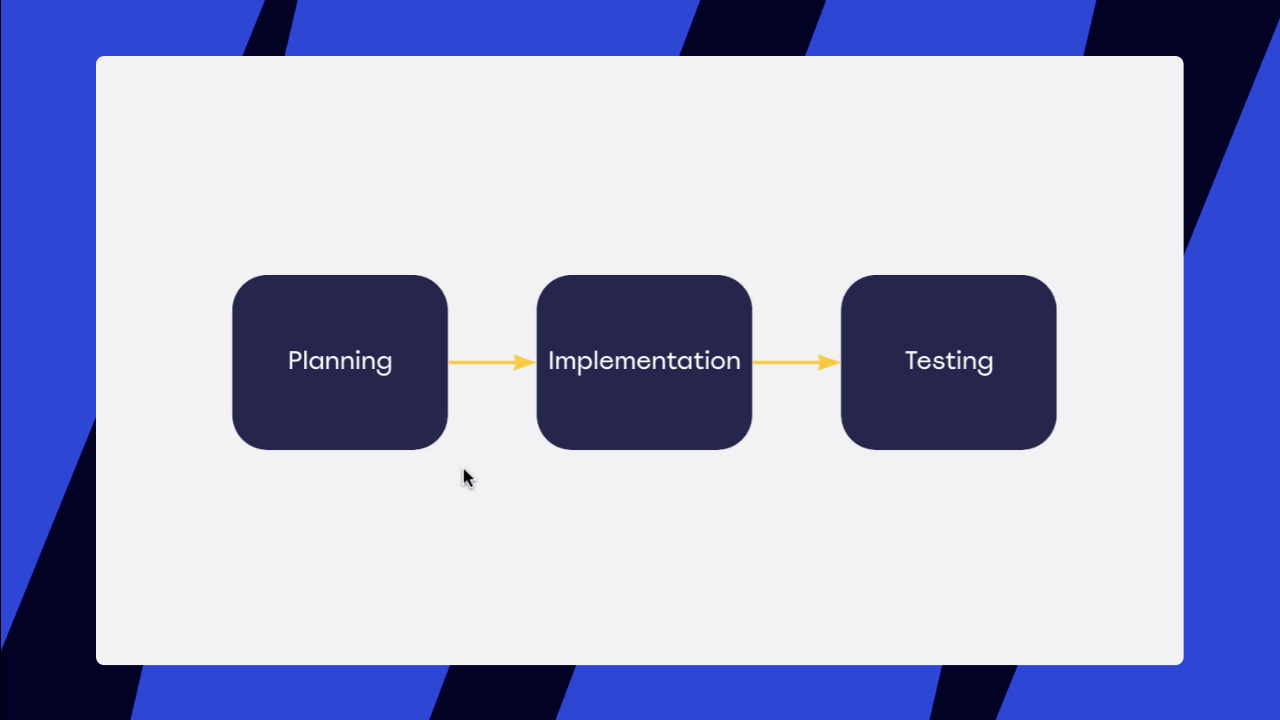 Planning

Implementation

Testing